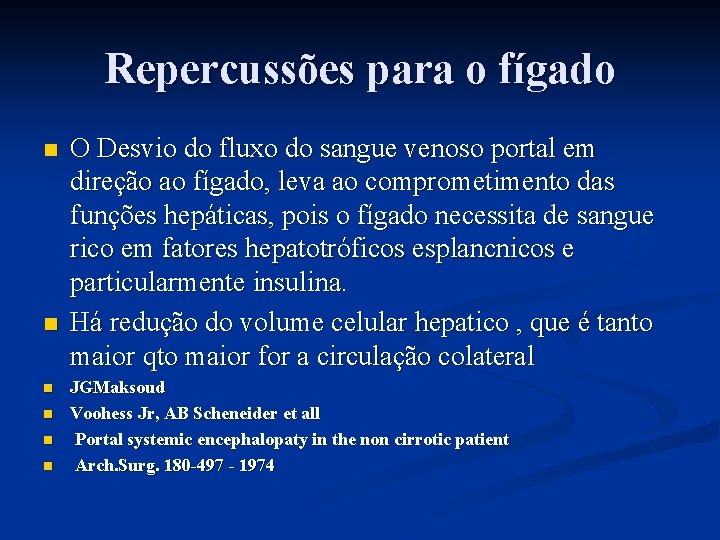 Repercussões para o fígado

O Desvio do fluxo do sangue venoso portal em direção ao fígado, leva ao comprometimento das funções hepáticas, pois o fígado necessita de sangue rico em fatores hepatotróficos esplancnicos e particularmente insulina.

Há redução do volume celular hepatico , que é tanto maior qto maior for a circulação colateral

JGMaksoud

Voohess Jr, AB Scheneider et all

Portal systemic encephalopaty in the non cirrotic patient

Arch.Surg. 180-497 - 1974